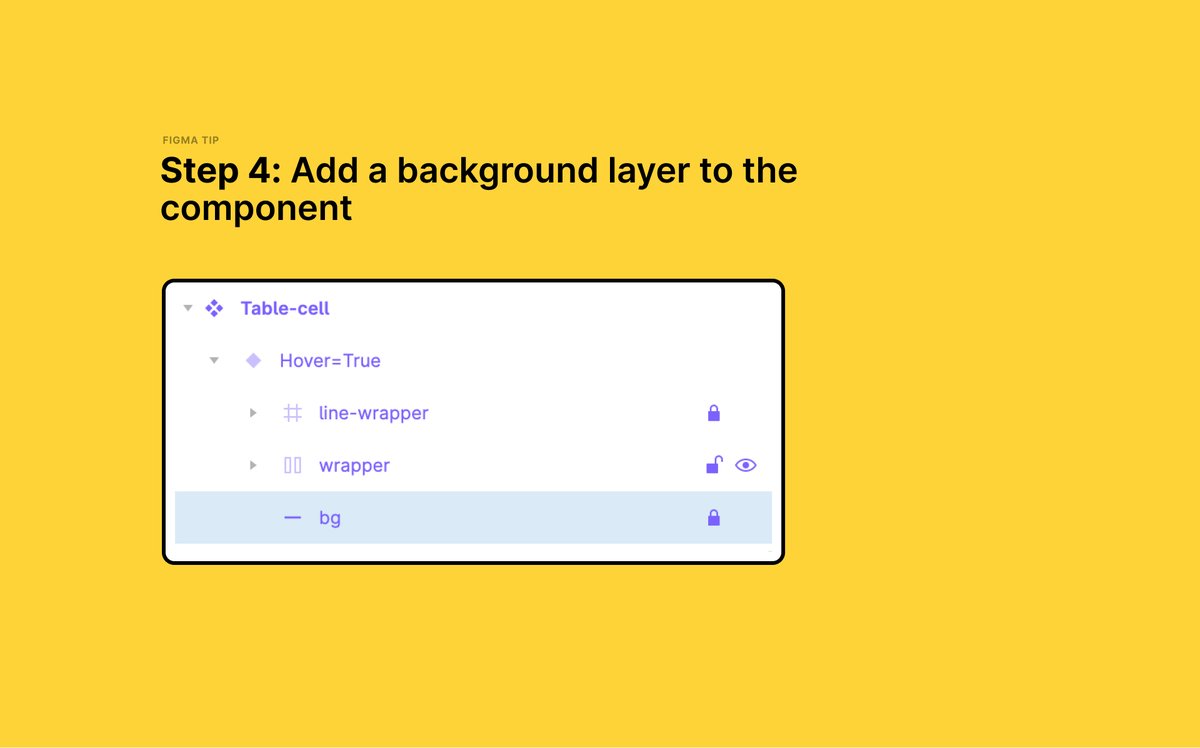 FIGMA TIP

Step 4: Add a background layer to the component

Table-cell

Hover=True

line-wrapper

wrapper

bg